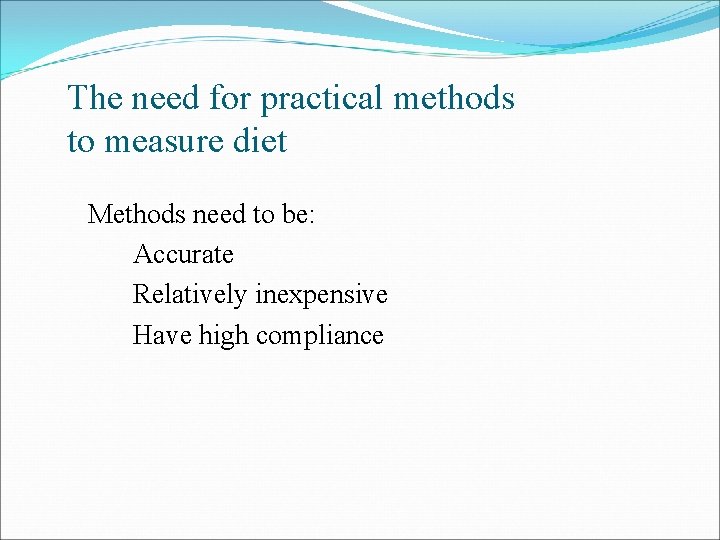 The need for practical methods to measure diet

Methods need to be:
Accurate
Relatively inexpensive
Have high compliance